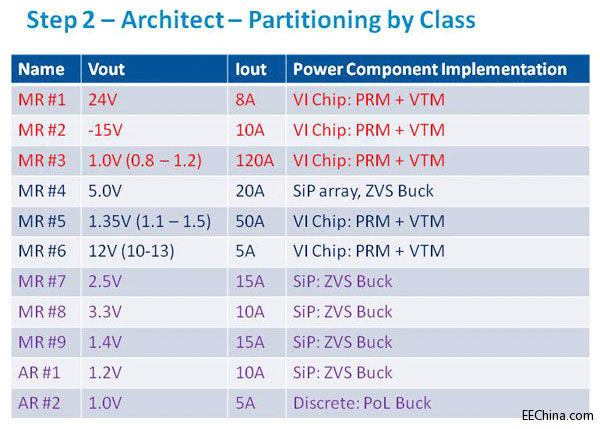 Step 2 – Architect – Partitioning by Class

| Name | Vout | Iout | Power Component Implementation |
|---|---|---|---|
| MR #1 | 24V | 8A | VI Chip: PRM + VTM |
| MR #2 | -15V | 10A | VI Chip: PRM + VTM |
| MR #3 | 1.0V (0.8 – 1.2) | 120A | VI Chip: PRM + VTM |
| MR #4 | 5.0V | 20A | SiP array, ZVS Buck |
| MR #5 | 1.35V (1.1 – 1.5) | 50A | VI Chip: PRM + VTM |
| MR #6 | 12V (10-13) | 5A | VI Chip: PRM + VTM |
| MR #7 | 2.5V | 15A | SiP: ZVS Buck |
| MR #8 | 3.3V | 10A | SiP: ZVS Buck |
| MR #9 | 1.4V | 15A | SiP: ZVS Buck |
| AR #1 | 1.2V | 10A | SiP: ZVS Buck |
| AR #2 | 1.0V | 5A | Discrete: PoL Buck |

EEChina.com